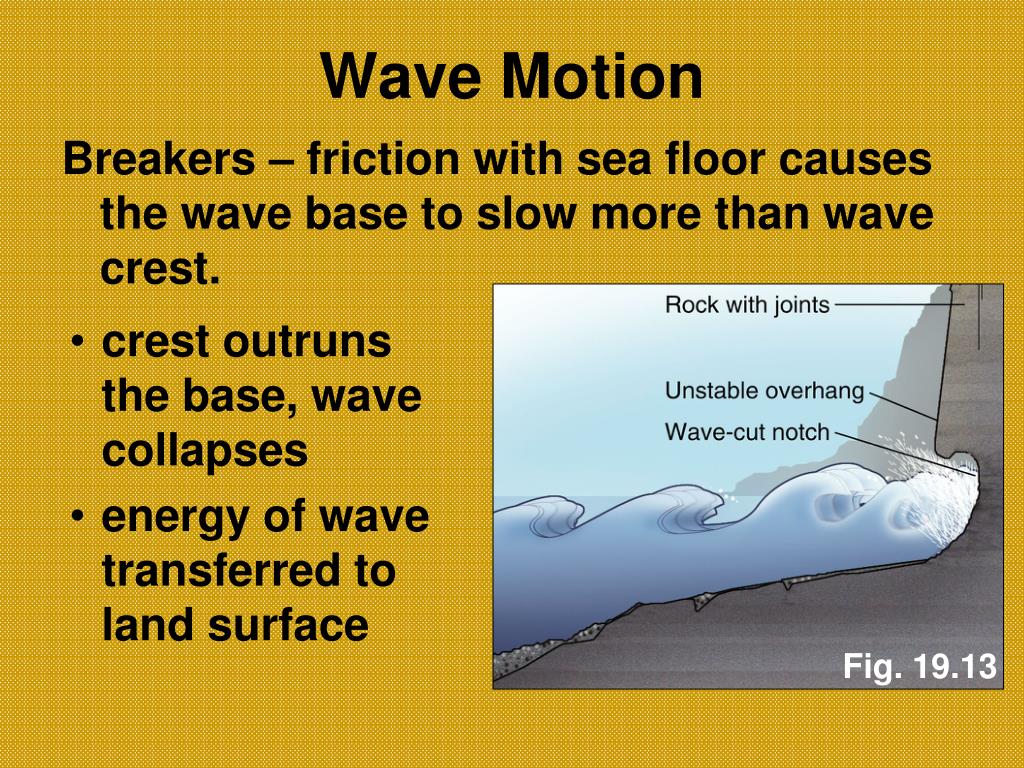 Wave Motion

Breakers – friction with sea floor causes the wave base to slow more than wave crest.

• crest outruns the base, wave collapses
• energy of wave transferred to land surface

Rock with joints
Unstable overhang
Wave-cut notch

Fig. 19.13